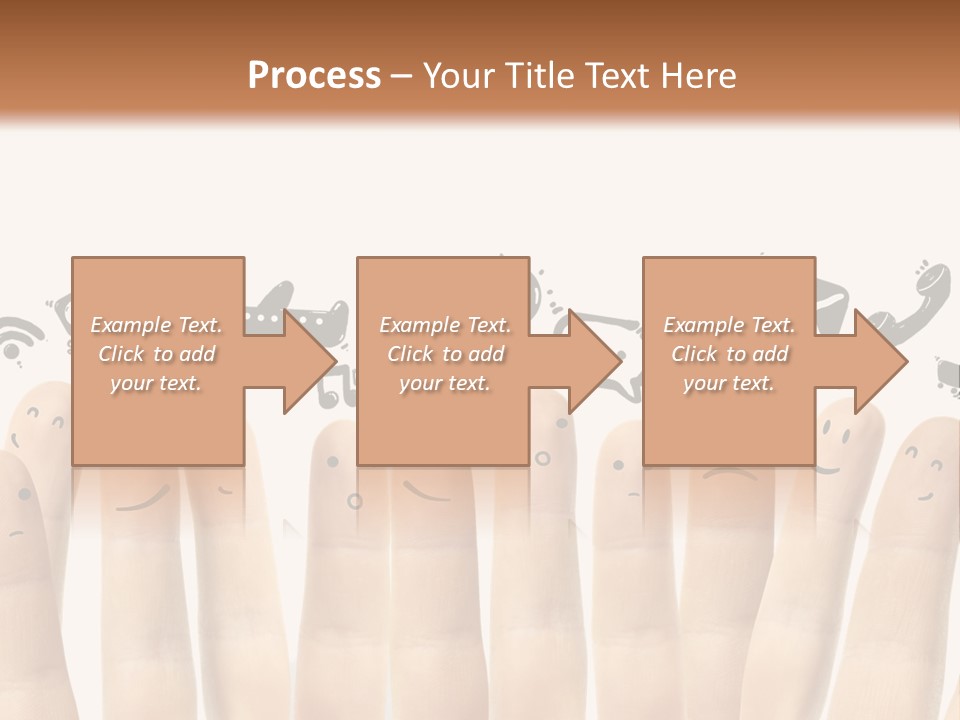 Process – Your Title Text Here

Example Text. Click to add your text.

Example Text. Click to add your text.

Example Text. Click to add your text.